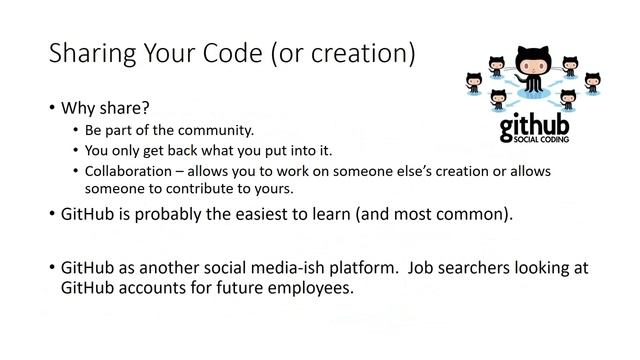 Sharing Your Code (or creation)

github
SOCIAL CODING

• Why share?
  • Be part of the community.
  • You only get back what you put into it.
  • Collaboration – allows you to work on someone else's creation or allows someone to contribute to yours.
• GitHub is probably the easiest to learn (and most common).

• GitHub as another social media-ish platform. Job searchers looking at GitHub accounts for future employees.